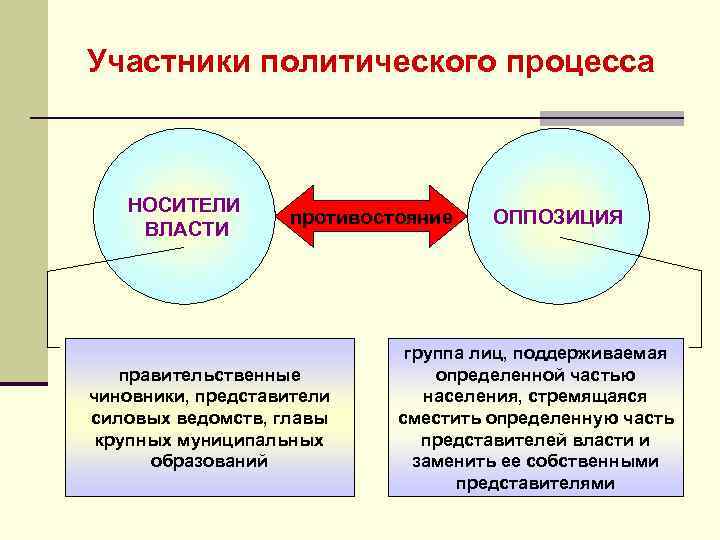 Участники политического процесса

НОСИТЕЛИ ВЛАСТИ

противостояние

ОППОЗИЦИЯ

правительственные чиновники, представители силовых ведомств, главы крупных муниципальных образований

группа лиц, поддерживаемая определенной частью населения, стремящаяся сместить определенную часть представителей власти и заменить ее собственными представителями